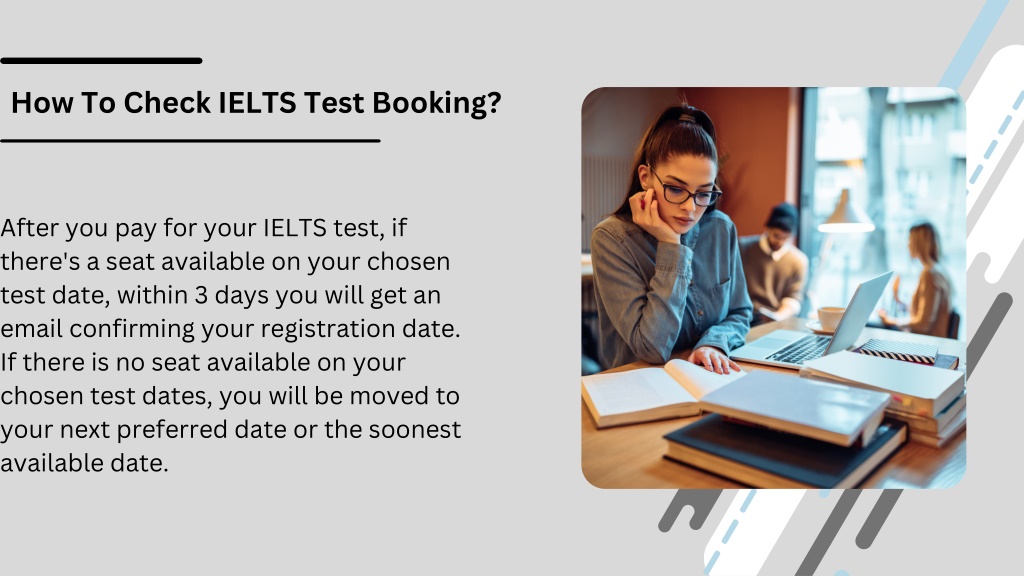 How To Check IELTS Test Booking?

After you pay for your IELTS test, if there's a seat available on your chosen test date, within 3 days you will get an email confirming your registration date. If there is no seat available on your chosen test dates, you will be moved to your next preferred date or the soonest available date.